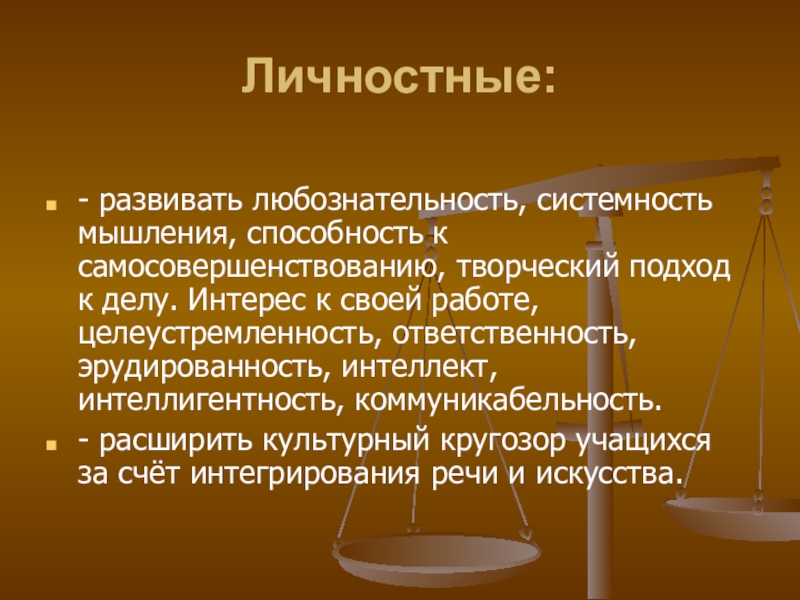 Личностные:

- развивать любознательность, системность мышления, способность к самосовершенствованию, творческий подход к делу. Интерес к своей работе, целеустремленность, ответственность, эрудированность, интеллект, интеллигентность, коммуникабельность.

- расширить культурный кругозор учащихся за счёт интегрирования речи и искусства.